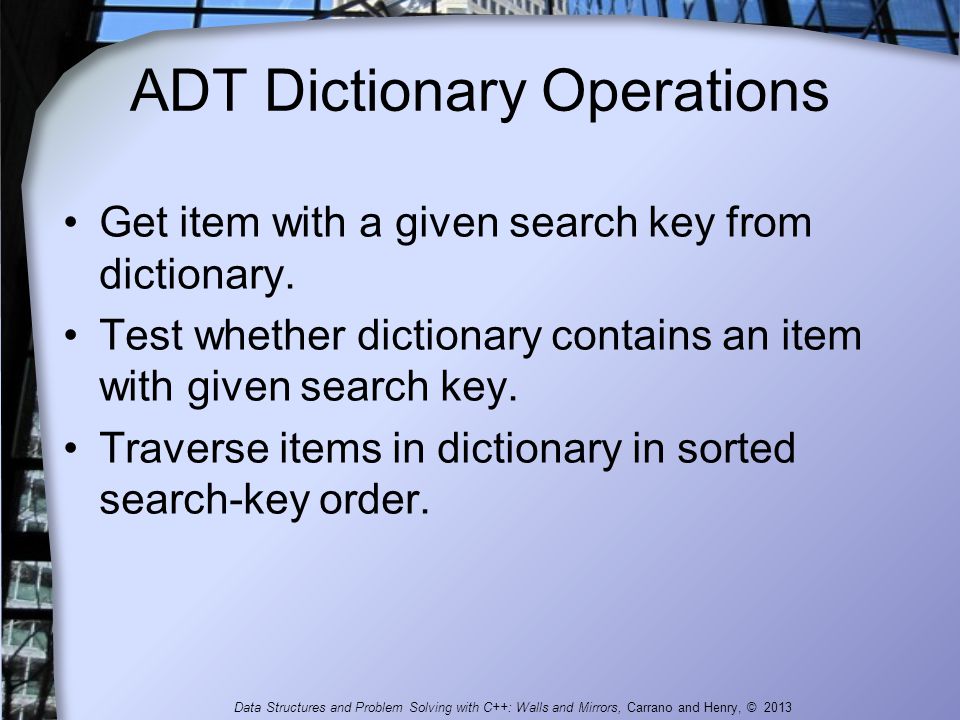 ADT Dictionary Operations

• Get item with a given search key from dictionary.
• Test whether dictionary contains an item with given search key.
• Traverse items in dictionary in sorted search-key order.

Data Structures and Problem Solving with C++: Walls and Mirrors, Carrano and Henry, © 2013